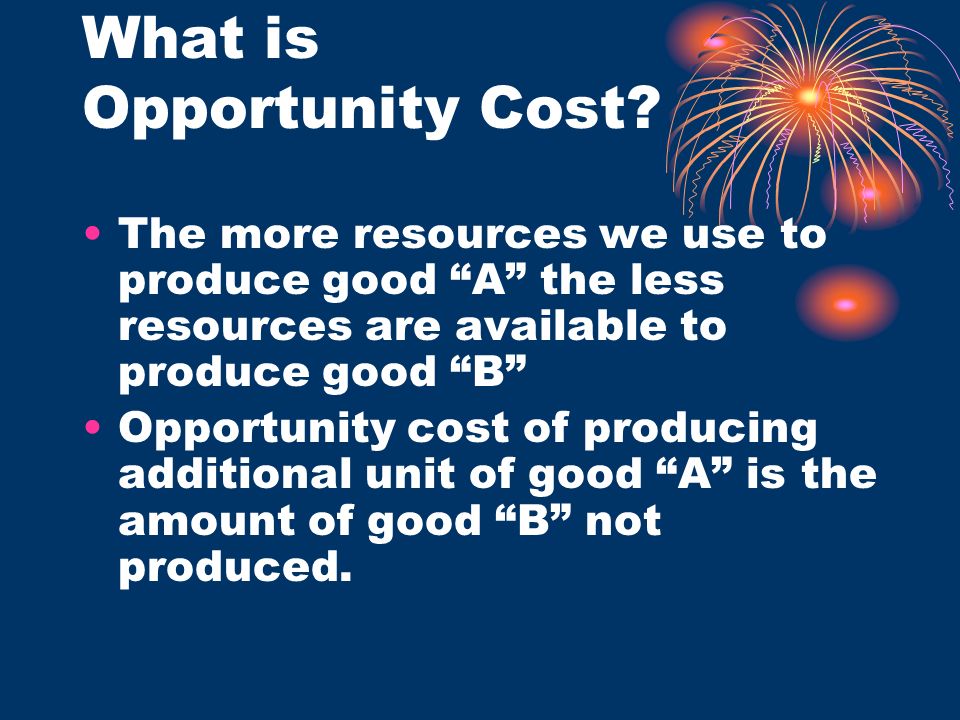 What is Opportunity Cost?

• The more resources we use to produce good “A” the less resources are available to produce good “B”
• Opportunity cost of producing additional unit of good “A” is the amount of good “B” not produced.